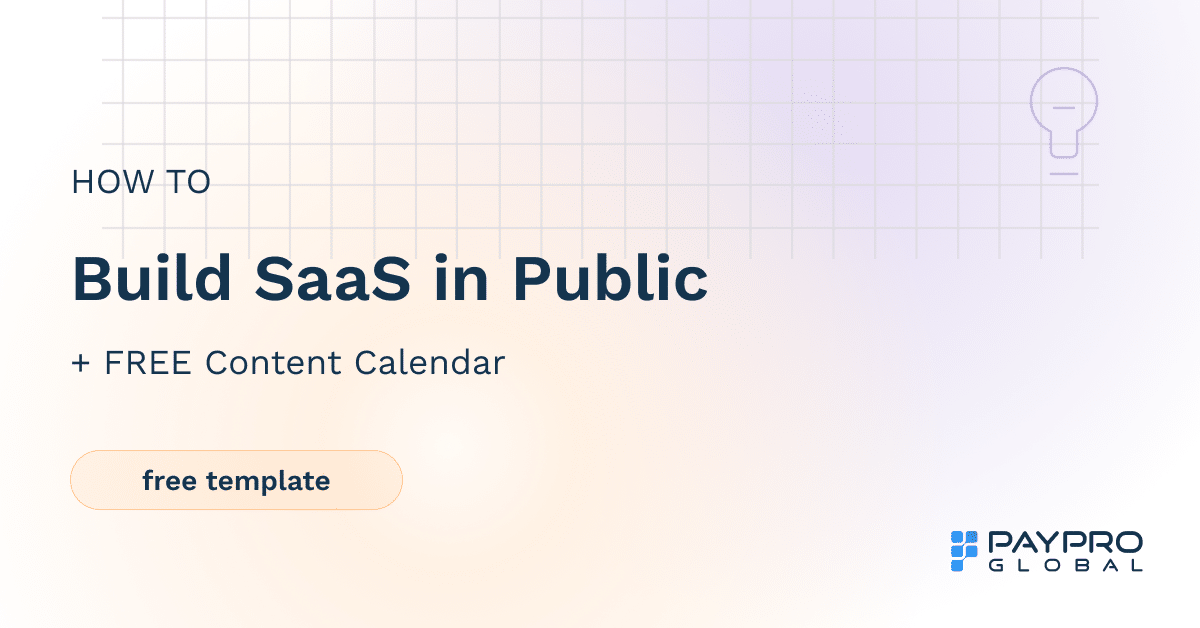 HOW TO

Build SaaS in Public

+ FREE Content Calendar

free template

PAYPRO GLOBAL